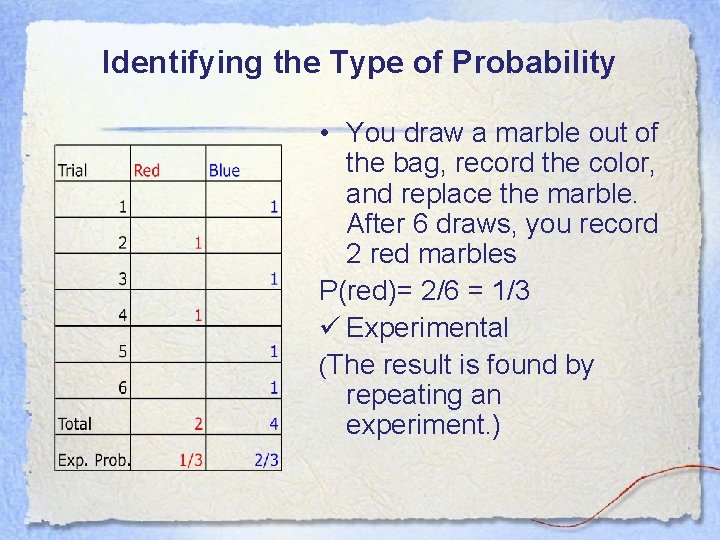 Identifying the Type of Probability

| Trial | Red | Blue |
|---|---|---|
| 1 | | 1 |
| 2 | 1 | |
| 3 | | 1 |
| 4 | 1 | |
| 5 | | 1 |
| 6 | | 1 |
| Total | 2 | 4 |
| Exp. Prob. | 1/3 | 2/3 |

• You draw a marble out of the bag, record the color, and replace the marble. After 6 draws, you record 2 red marbles

P(red)= 2/6 = 1/3

✓ Experimental

(The result is found by repeating an experiment.)